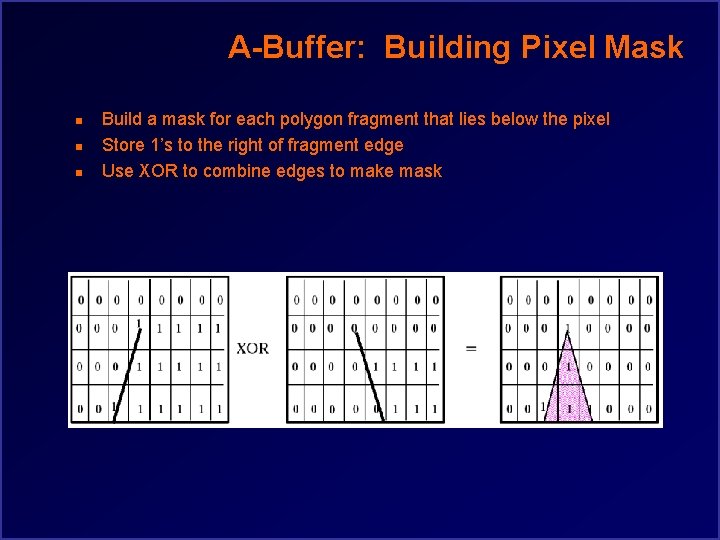 A-Buffer: Building Pixel Mask

- Build a mask for each polygon fragment that lies below the pixel
- Store 1's to the right of fragment edge
- Use XOR to combine edges to make mask

| 0 | 0 | 0 | 0 | 0 | 0 | 0 | 0 |
|---|---|---|---|---|---|---|---|
| 0 | 0 | 0 | 1 | 1 | 1 | 1 | 1 |
| 0 | 0 | 0 | 1 | 1 | 1 | 1 | 1 |
| 0 | 0 | 1 | 1 | 1 | 1 | 1 | 1 |

XOR

| 0 | 0 | 0 | 0 | 0 | 0 | 0 | 0 |
|---|---|---|---|---|---|---|---|
| 0 | 0 | 0 | 0 | 0 | 0 | 0 | 0 |
| 0 | 0 | 0 | 0 | 1 | 1 | 1 | 1 |
| 0 | 0 | 0 | 0 | 0 | 1 | 1 | 1 |

=

| 0 | 0 | 0 | 0 | 0 | 0 | 0 | 0 |
|---|---|---|---|---|---|---|---|
| 0 | 0 | 0 | 1 | 0 | 0 | 0 | 0 |
| 0 | 0 | 0 | 1 | 0 | 0 | 0 | 0 |
| 0 | 0 | 1 | 1 | 1 | 0 | 0 | 0 |